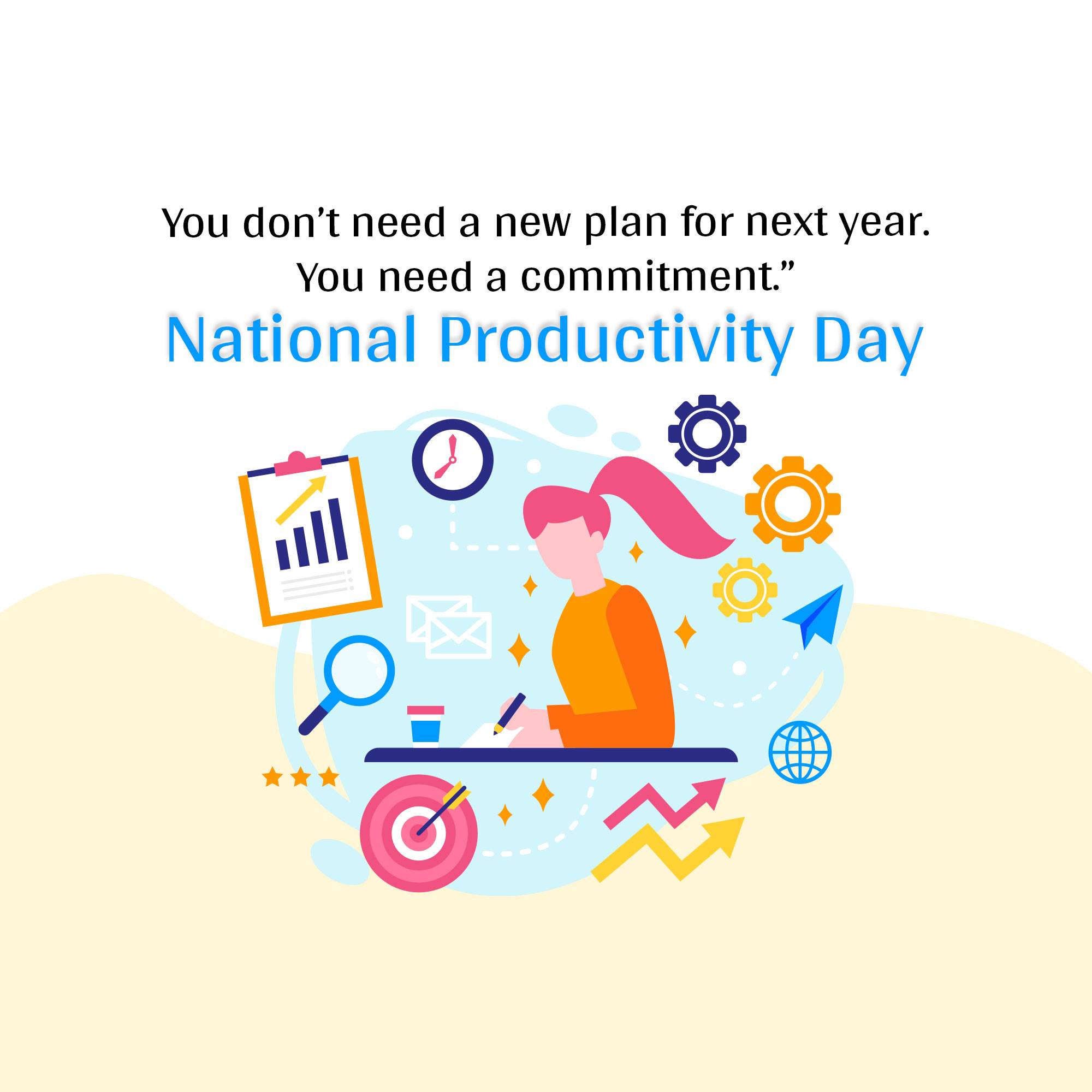 You don’t need a new plan for next year. You need a commitment.”

National Productivity Day